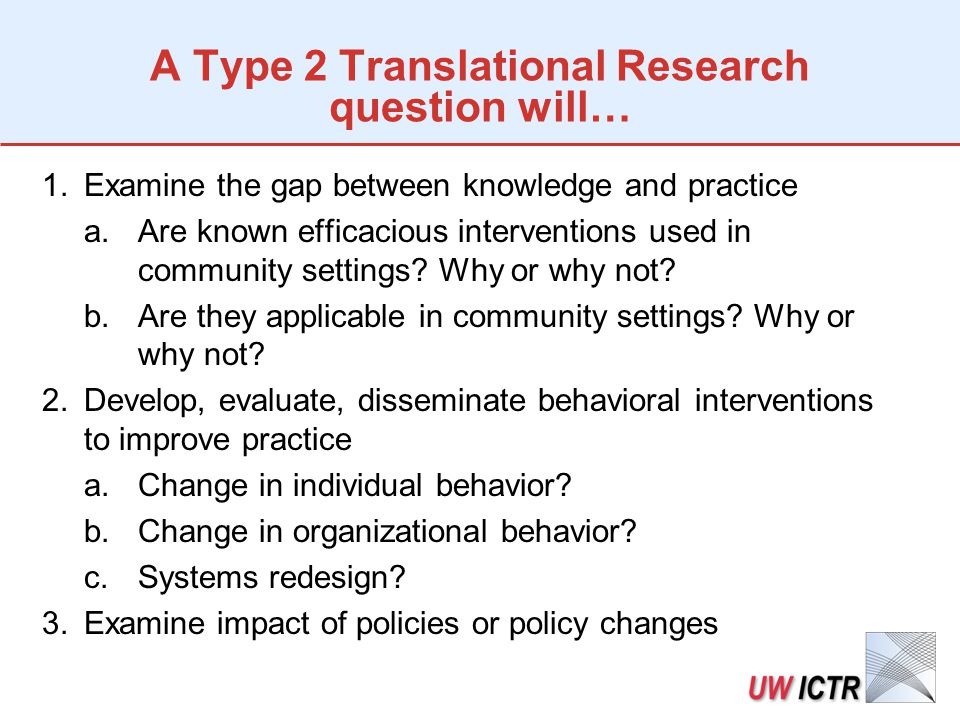 A Type 2 Translational Research question will…

1. Examine the gap between knowledge and practice
a. Are known efficacious interventions used in community settings? Why or why not?
b. Are they applicable in community settings? Why or why not?
2. Develop, evaluate, disseminate behavioral interventions to improve practice
a. Change in individual behavior?
b. Change in organizational behavior?
c. Systems redesign?
3. Examine impact of policies or policy changes

UW ICTR